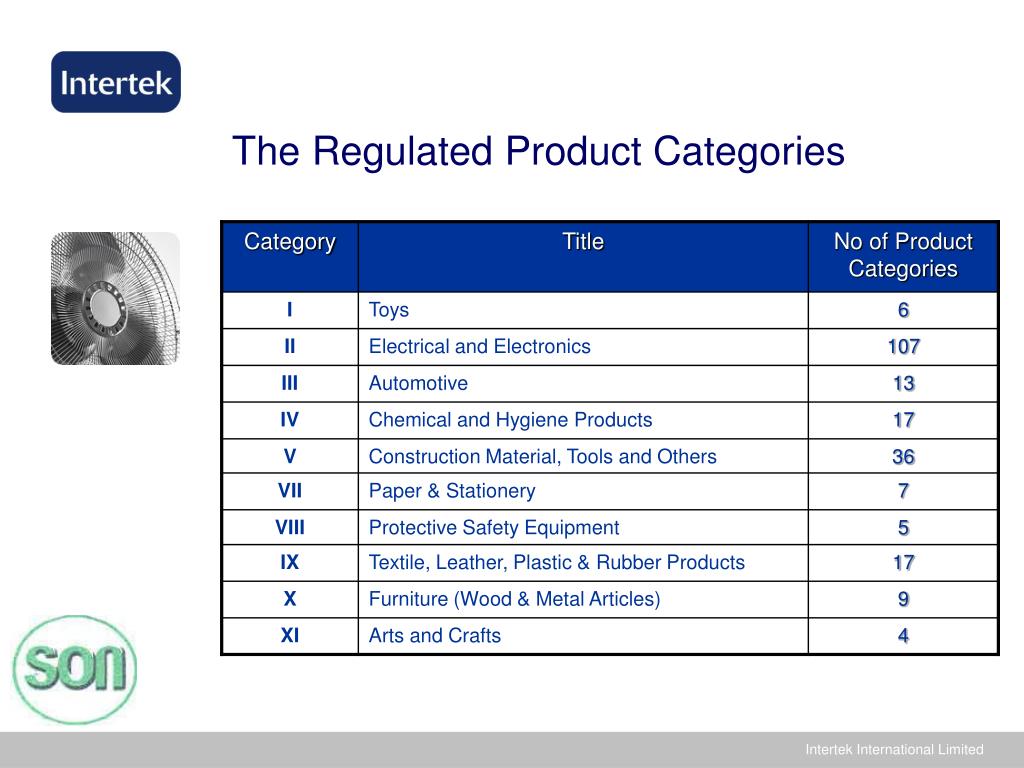 Intertek

The Regulated Product Categories

| Category | Title | No of Product Categories |
|---|---|---|
| I | Toys | 6 |
| II | Electrical and Electronics | 107 |
| III | Automotive | 13 |
| IV | Chemical and Hygiene Products | 17 |
| V | Construction Material, Tools and Others | 36 |
| VII | Paper & Stationery | 7 |
| VIII | Protective Safety Equipment | 5 |
| IX | Textile, Leather, Plastic & Rubber Products | 17 |
| X | Furniture (Wood & Metal Articles) | 9 |
| XI | Arts and Crafts | 4 |

SON

Intertek International Limited